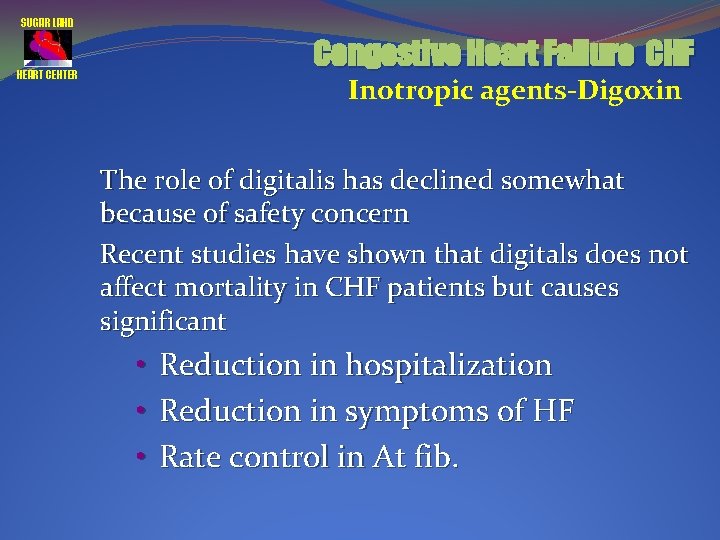 SUGAR LAND
HEART CENTER

Congestive Heart Failure CHF
Inotropic agents-Digoxin

The role of digitalis has declined somewhat because of safety concern

Recent studies have shown that digitals does not affect mortality in CHF patients but causes significant

• Reduction in hospitalization
• Reduction in symptoms of HF
• Rate control in At fib.